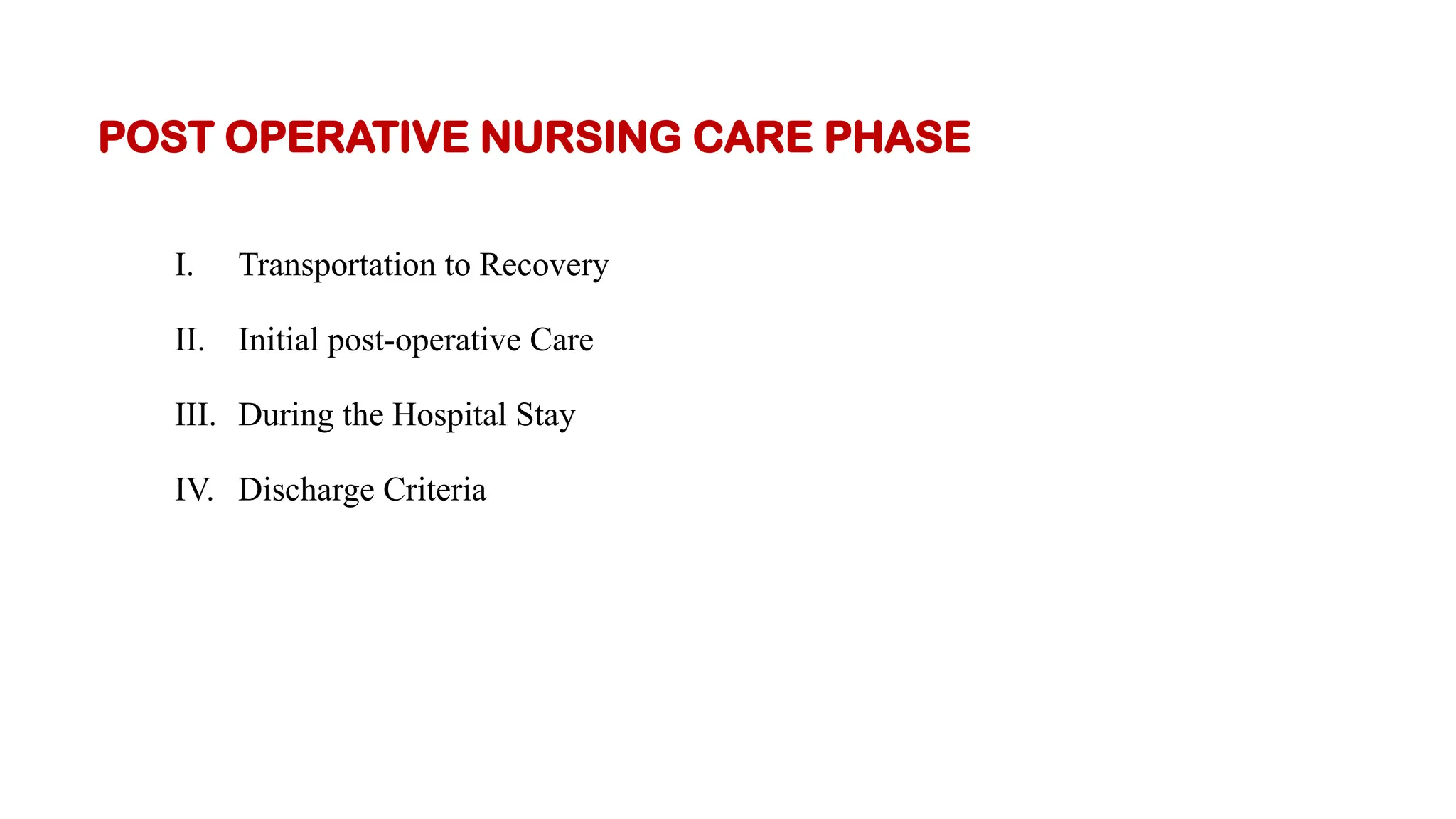 POST OPERATIVE NURSING CARE PHASE

I. Transportation to Recovery

II. Initial post-operative Care

III. During the Hospital Stay

IV. Discharge Criteria